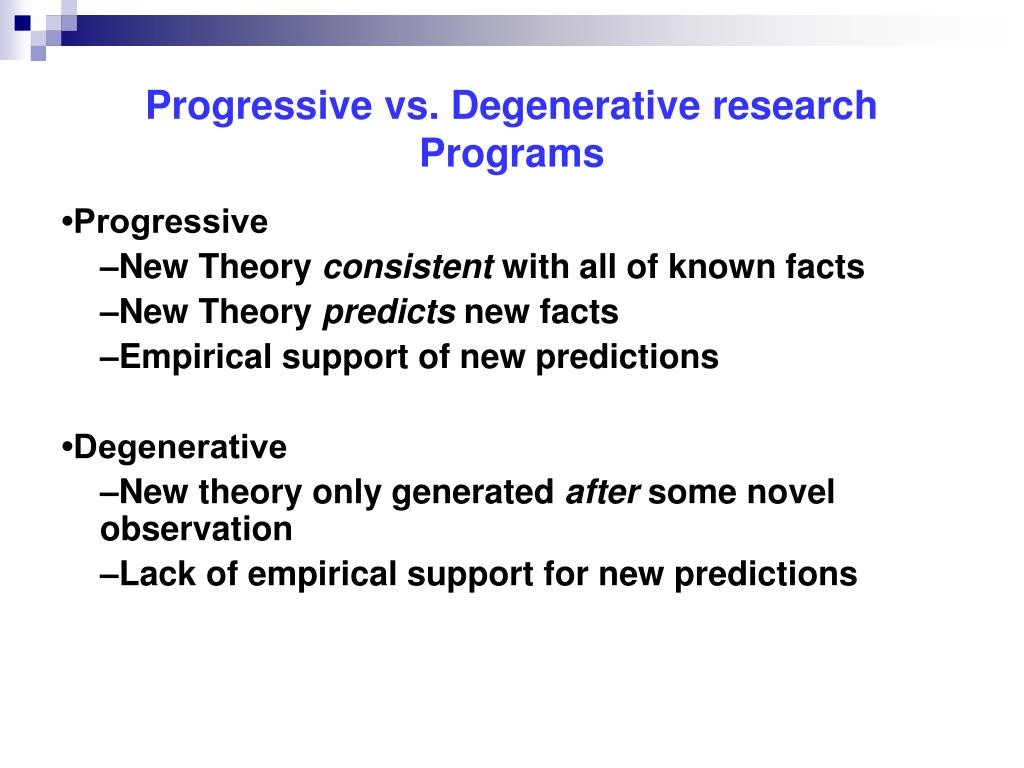 Progressive vs. Degenerative research Programs

•Progressive
–New Theory consistent with all of known facts
–New Theory predicts new facts
–Empirical support of new predictions

•Degenerative
–New theory only generated after some novel observation
–Lack of empirical support for new predictions